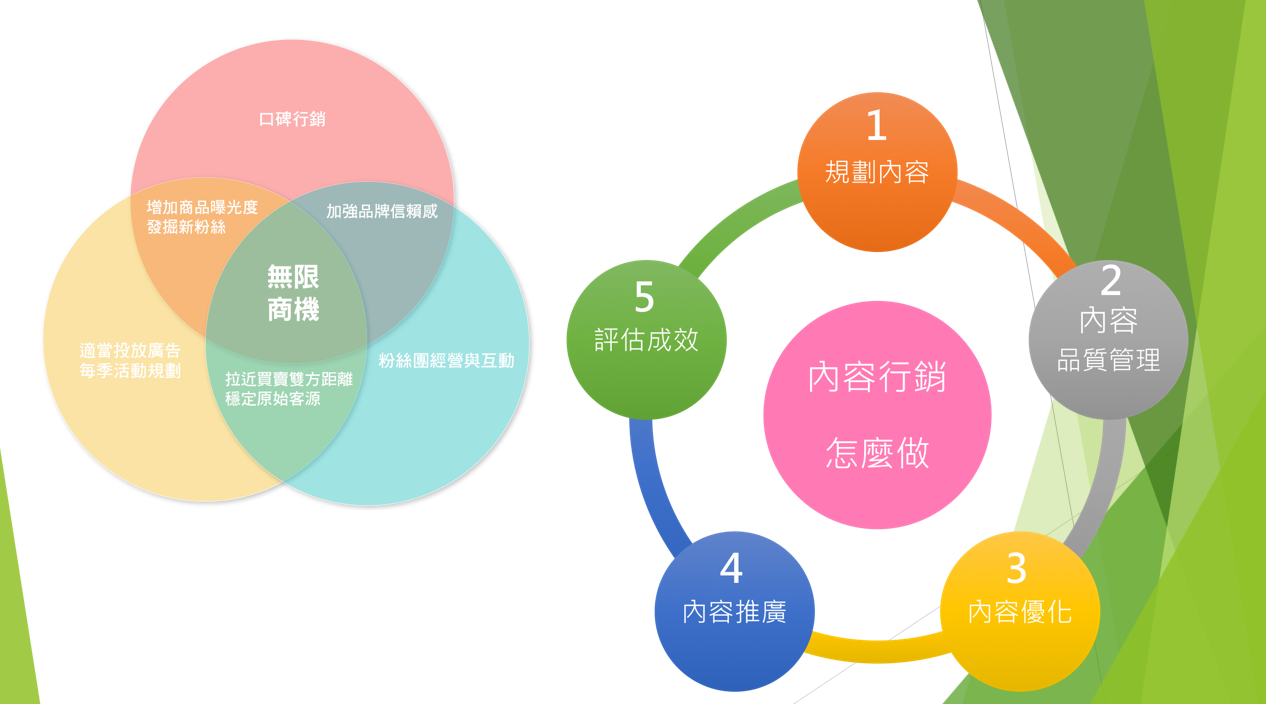 口碑行銷

增加商品曝光度
發掘新粉絲

加強品牌信賴感

無限
商機

適當投放廣告
每季活動規劃

拉近買賣雙方距離
穩定原始客源

粉絲團經營與互動

1
規劃內容

2
內容
品質管理

3
內容優化

4
內容推廣

5
評估成效

內容行銷
怎麼做